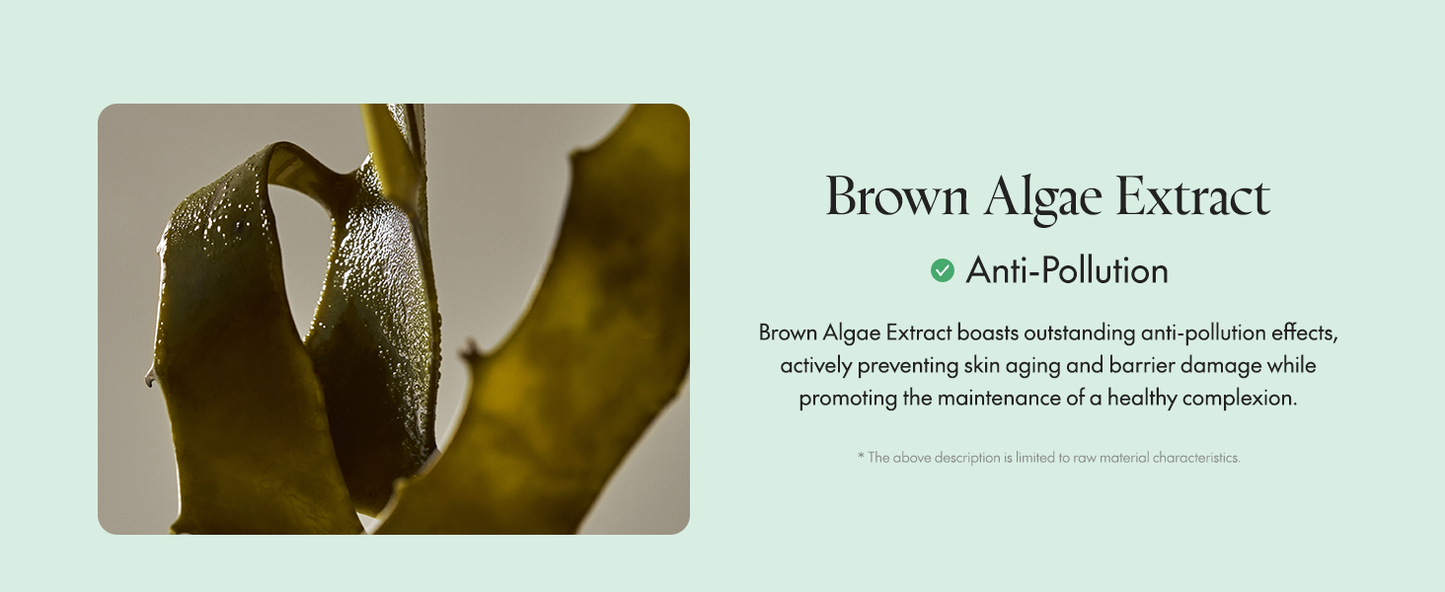 Brown Algae Extract

Anti-Pollution

Brown Algae Extract boasts outstanding anti-pollution effects, actively preventing skin aging and barrier damage while promoting the maintenance of a healthy complexion.

* The above description is limited to raw material characteristics.